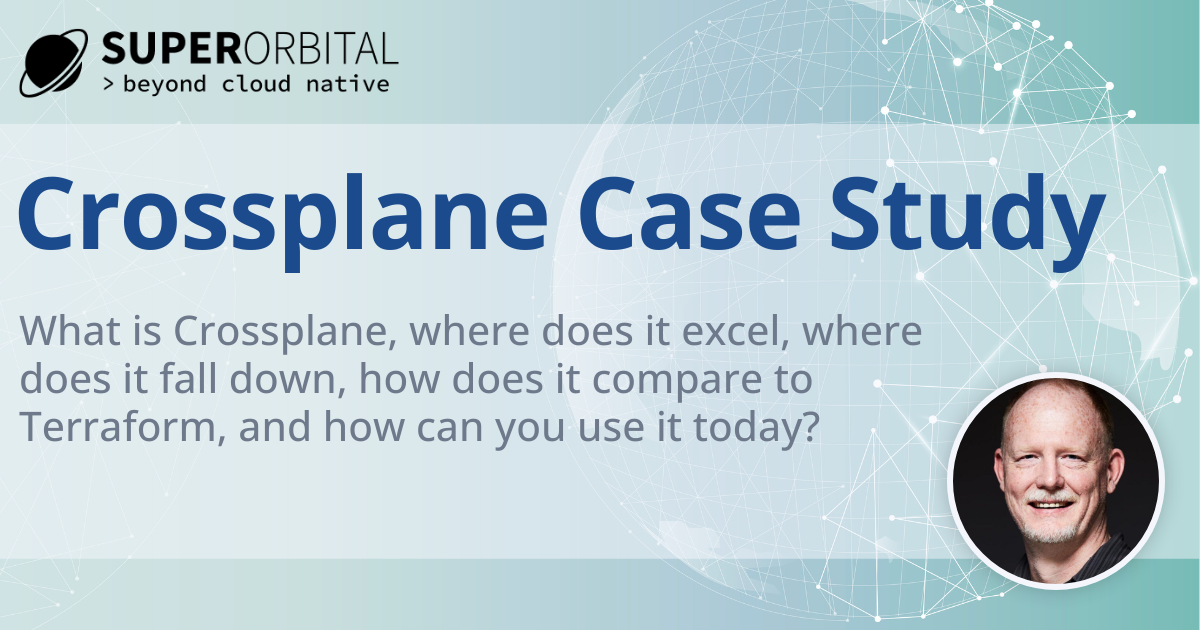 SUPERORBITAL
> beyond cloud native

Crossplane Case Study

What is Crossplane, where does it excel, where does it fall down, how does it compare to Terraform, and how can you use it today?